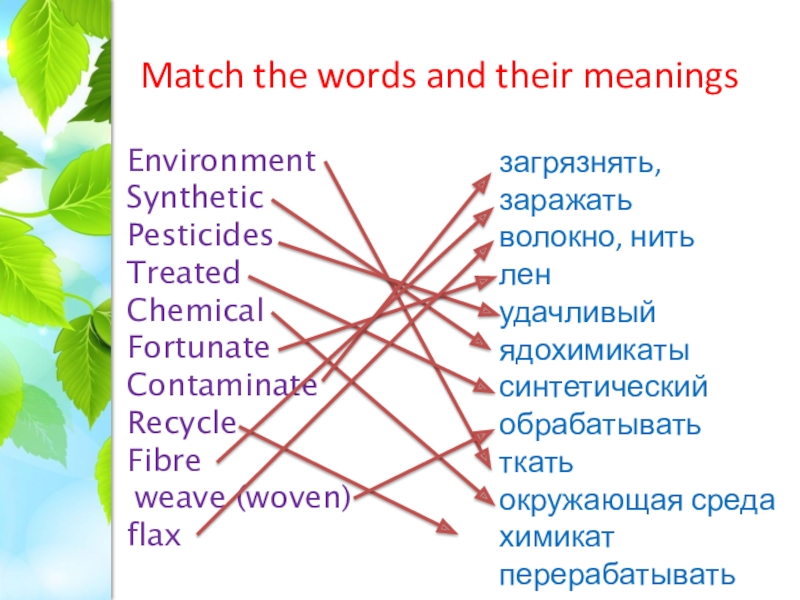 Match the words and their meanings

Environment
Synthetic
Pesticides
Treated
Chemical
Fortunate
Contaminate
Recycle
Fibre
weave (woven)
flax

загрязнять, заражать
волокно, нить
лен
удачливый
ядохимикаты
синтетический
обрабатывать
ткать
окружающая среда
химикат
перерабатывать